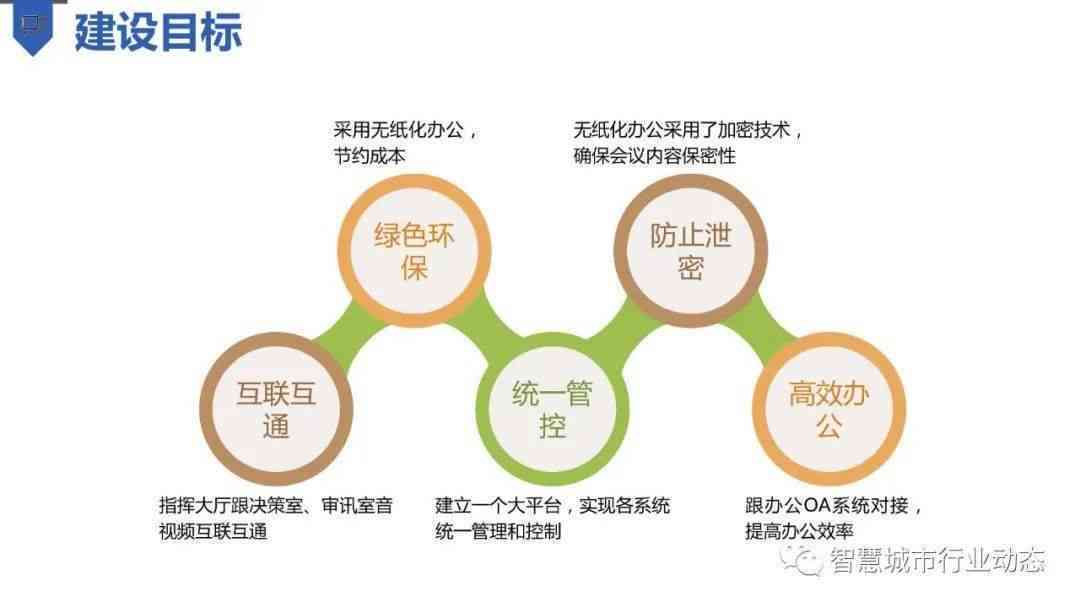 建设目标

采用无纸化办公，节约成本

无纸化办公采用了加密技术，确保会议内容保密性

绿色环保

防止泄密

互联互通

统一管控

高效办公

指挥大厅跟决策室、审讯室音视频互联互通

建立一个大平台，实现各系统统一管理和控制

跟办公OA系统对接，提高办公效率

智慧城市行业动态